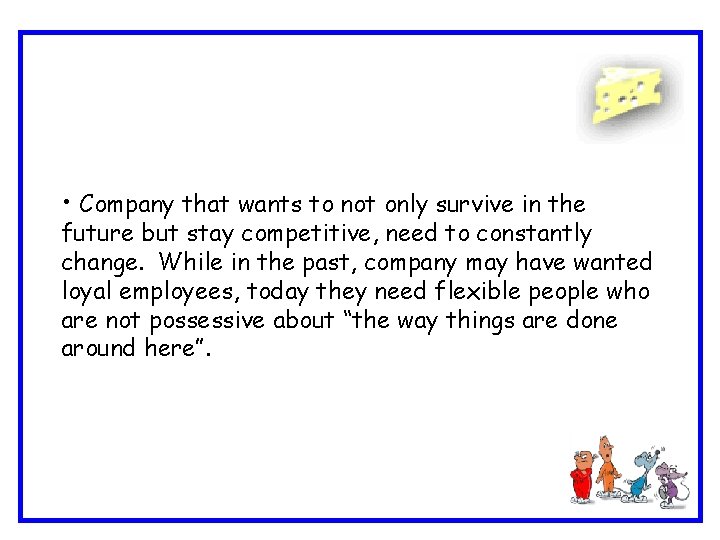 • Company that wants to not only survive in the future but stay competitive, need to constantly change.  While in the past, company may have wanted loyal employees, today they need flexible people who are not possessive about “the way things are done around here”.